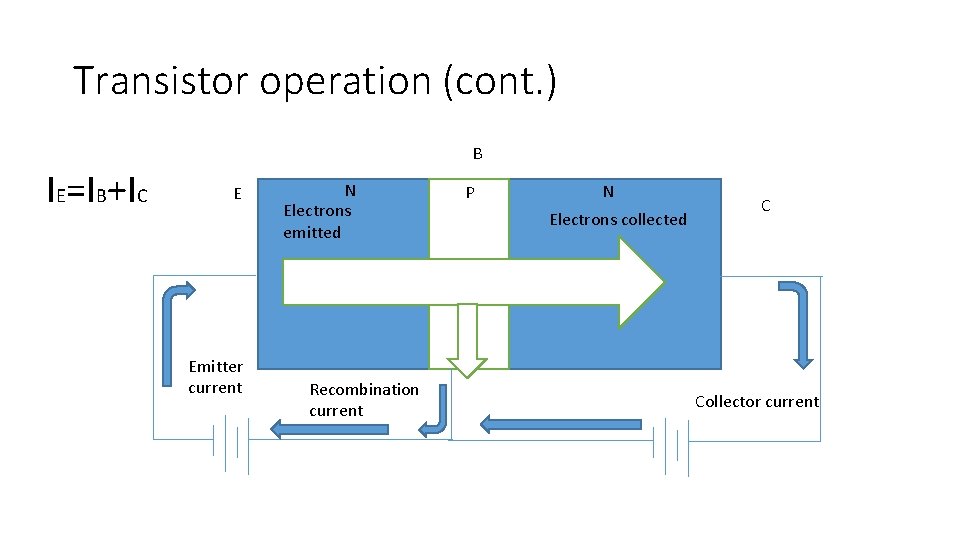 Transistor operation (cont.)

$I_E=I_B+I_C$

B

E

N

Electrons emitted

P

N

Electrons collected

C

Emitter current

Recombination current

Collector current